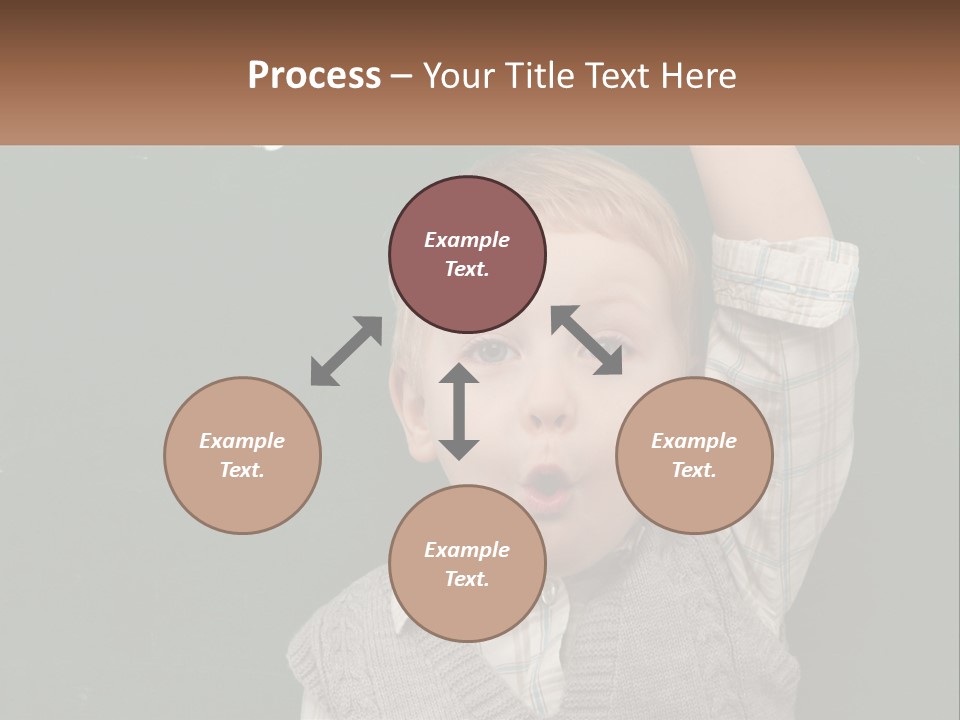 Process – Your Title Text Here

Example Text.

Example Text.

Example Text.

Example Text.